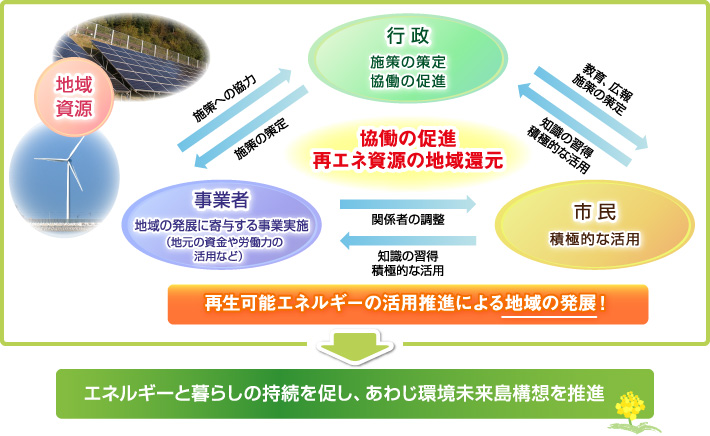 地域資源

行政
施策の策定
協働の促進

施策への協力
施策の策定

教育、広報
施策の策定

知識の習得
積極的な活用

協働の促進
再エネ資源の地域還元

事業者
地域の発展に寄与する事業実施
（地元の資金や労働力の活用など）

関係者の調整

知識の習得
積極的な活用

市民
積極的な活用

再生可能エネルギーの活用推進による地域の発展！

エネルギーと暮らしの持続を促し、あわじ環境未来島構想を推進